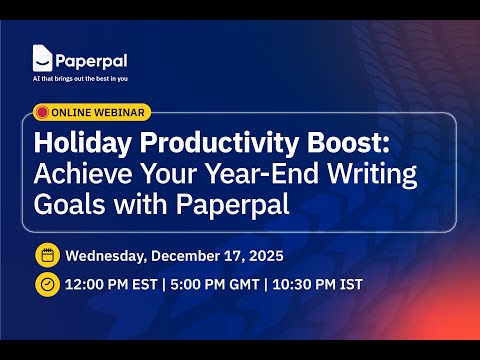 Paperpal
AI that brings out the best in you

ONLINE WEBINAR

Holiday Productivity Boost: Achieve Your Year-End Writing Goals with Paperpal

Wednesday, December 17, 2025

12:00 PM EST | 5:00 PM GMT | 10:30 PM IST